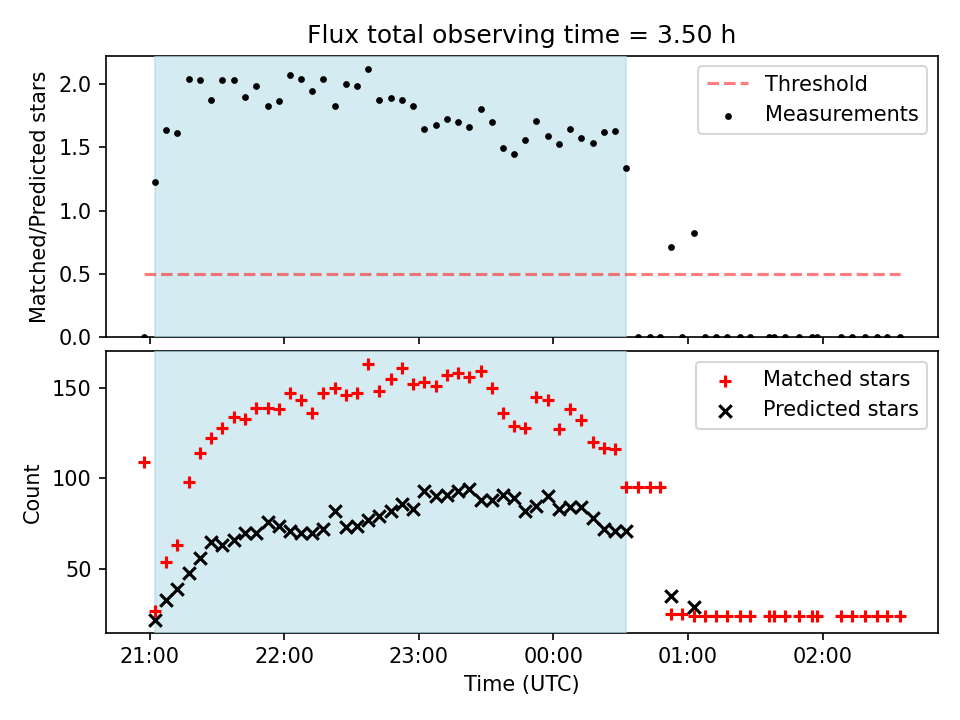 Flux total observing time = 3.50 h

Matched/Predicted stars

2.0
1.5
1.0
0.5
0.0

Threshold
Measurements

Count

150
100
50

Matched stars
Predicted stars

21:00
22:00
23:00
00:00
01:00
02:00

Time (UTC)